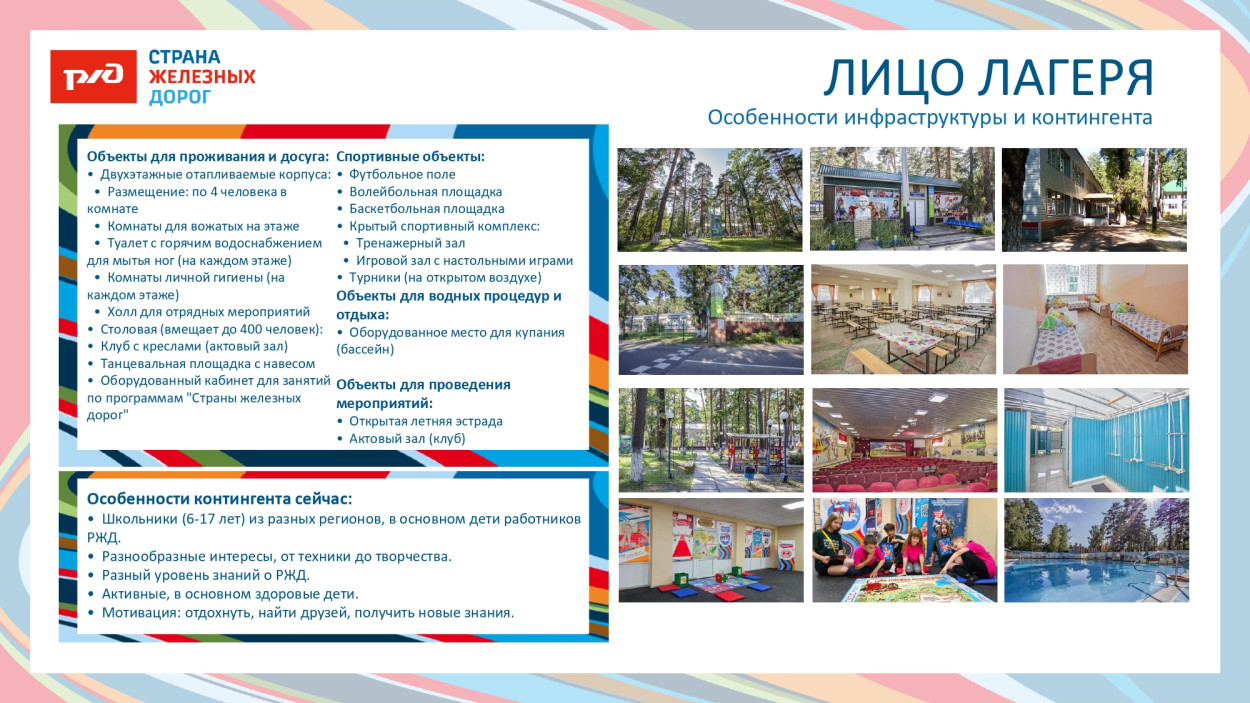 РЖД

СТРАНА ЖЕЛЕЗНЫХ ДОРОГ

ЛИЦО ЛАГЕРЯ

Особенности инфраструктуры и контингента

Объекты для проживания и досуга:
• Двухэтажные отапливаемые корпуса:
• Размещение: по 4 человека в комнате
• Комнаты для вожатых на этаже
• Туалет с горячим водоснабжением для мытья ног (на каждом этаже)
• Комнаты личной гигиены (на каждом этаже)
• Холл для отрядных мероприятий
• Столовая (вмещает до 400 человек):
• Клуб с креслами (актовый зал)
• Танцевальная площадка с навесом
• Оборудованный кабинет для занятий по программам "Страны железных дорог"

Спортивные объекты:
• Футбольное поле
• Волейбольная площадка
• Баскетбольная площадка
• Крытый спортивный комплекс:
• Тренажерный зал
• Игровой зал с настольными играми
• Турники (на открытом воздухе)

Объекты для водных процедур и отдыха:
• Оборудованное место для купания (бассейн)

Объекты для проведения мероприятий:
• Открытая летняя эстрада
• Актовый зал (клуб)

Особенности контингента сейчас:
• Школьники (6-17 лет) из разных регионов, в основном дети работников РЖД.
• Разнообразные интересы, от техники до творчества.
• Разный уровень знаний о РЖД.
• Активные, в основном здоровые дети.
• Мотивация: отдохнуть, найти друзей, получить новые знания.